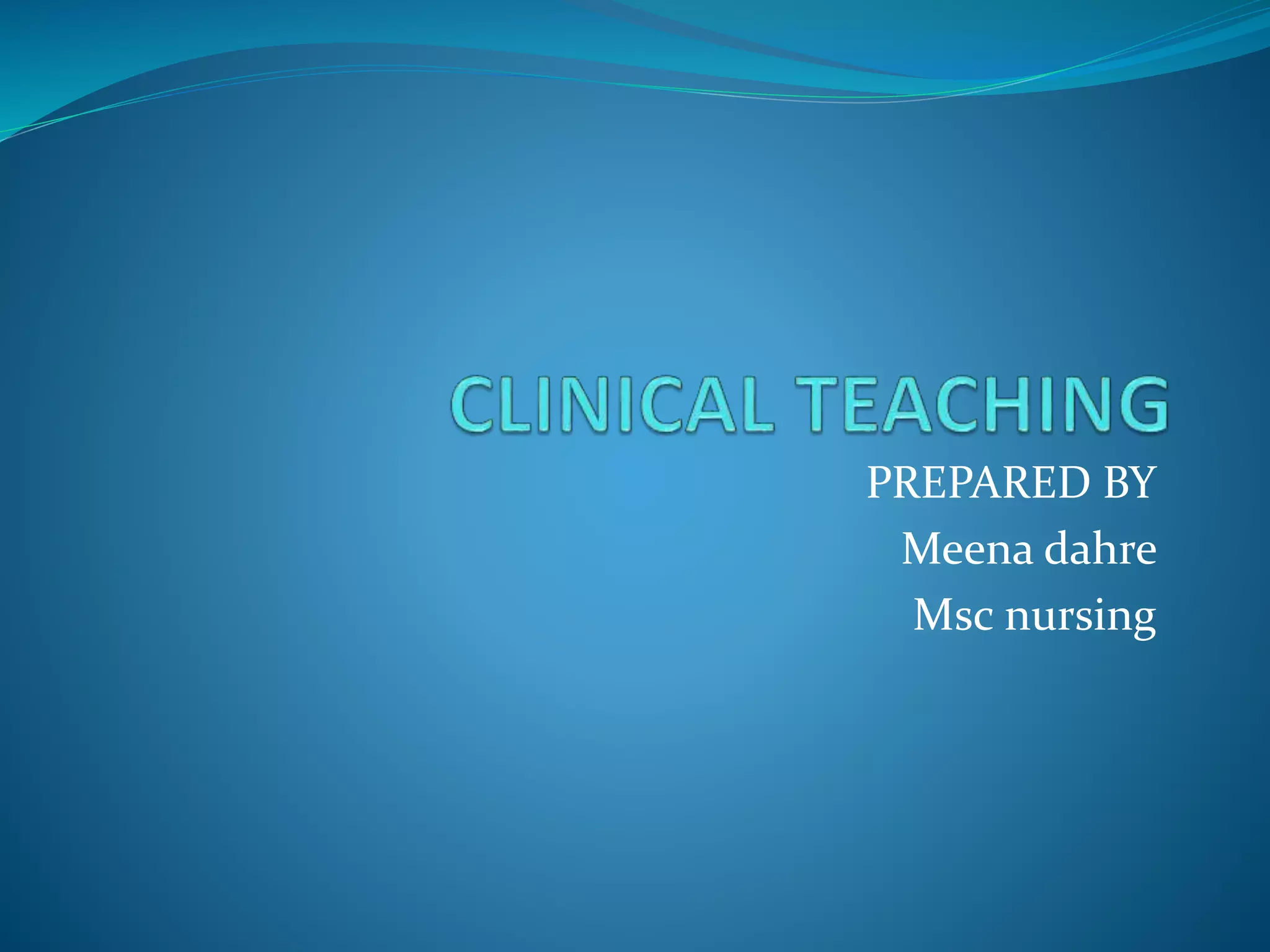 CLINICAL TEACHING

PREPARED BY
Meena dahre
Msc nursing